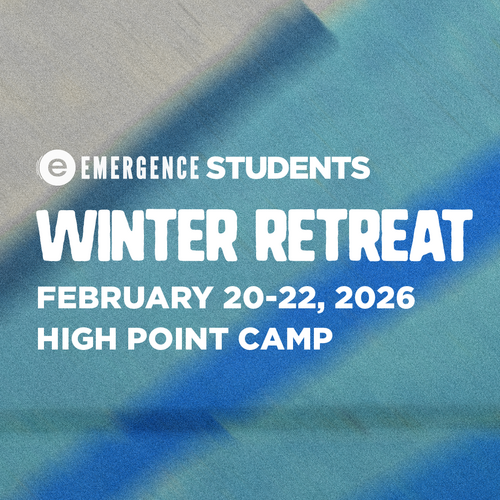 e EMERGENCE STUDENTS
WINTER RETREAT
FEBRUARY 20-22, 2026
HIGH POINT CAMP